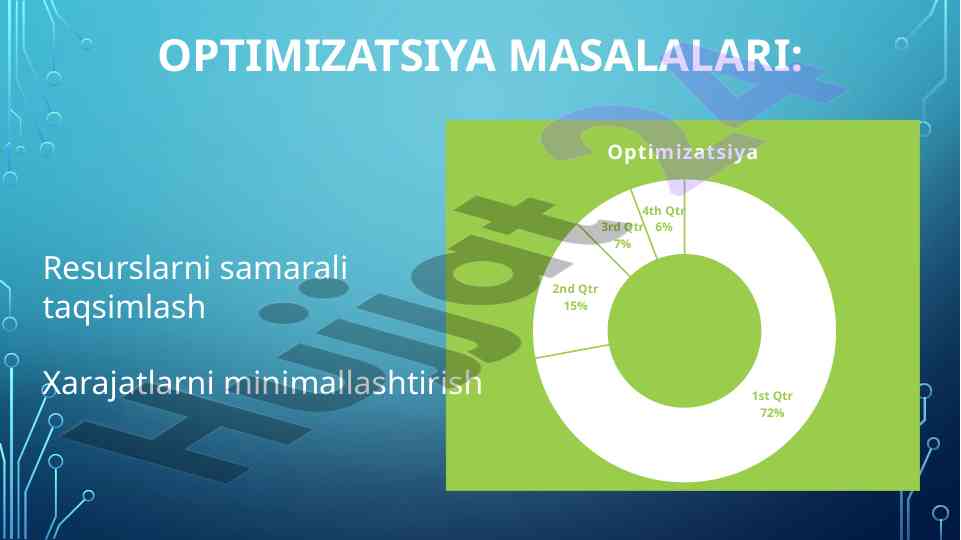 OPTIMIZATSIYA MASALALARI:

Resurslarni samarali taqsimlash

Xarajatlarni minimallashtirish

Optimizatsiya

4th Qtr 6%

3rd Qtr 7%

2nd Qtr 15%

1st Qtr 72%

Hujjat24